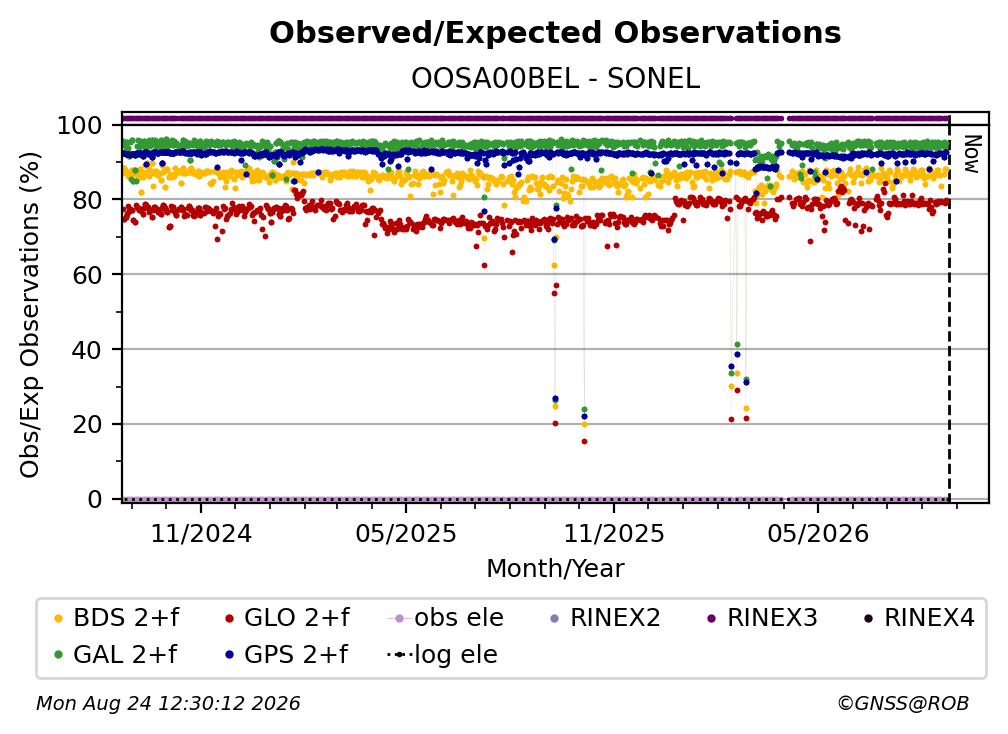 Observed/Expected Observations

OOSA00BEL - SONEL

Obs/Exp Observations (%)

100
80
60
40
20
0

Now

11/2024
05/2025
11/2025
05/2026

Month/Year

BDS 2+f
GLO 2+f
obs ele
RINEX2
RINEX3
RINEX4
GAL 2+f
GPS 2+f
log ele

Mon Aug 24 12:30:12 2026

©GNSS@ROB